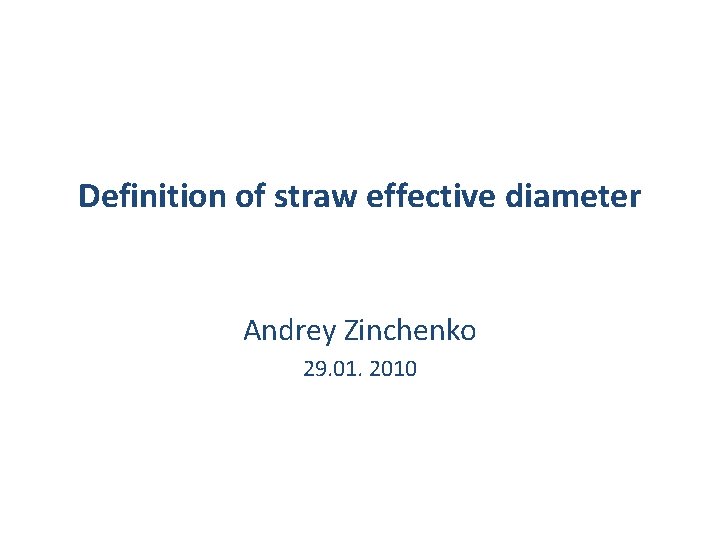 Definition of straw effective diameter

Andrey Zinchenko
29.01. 2010